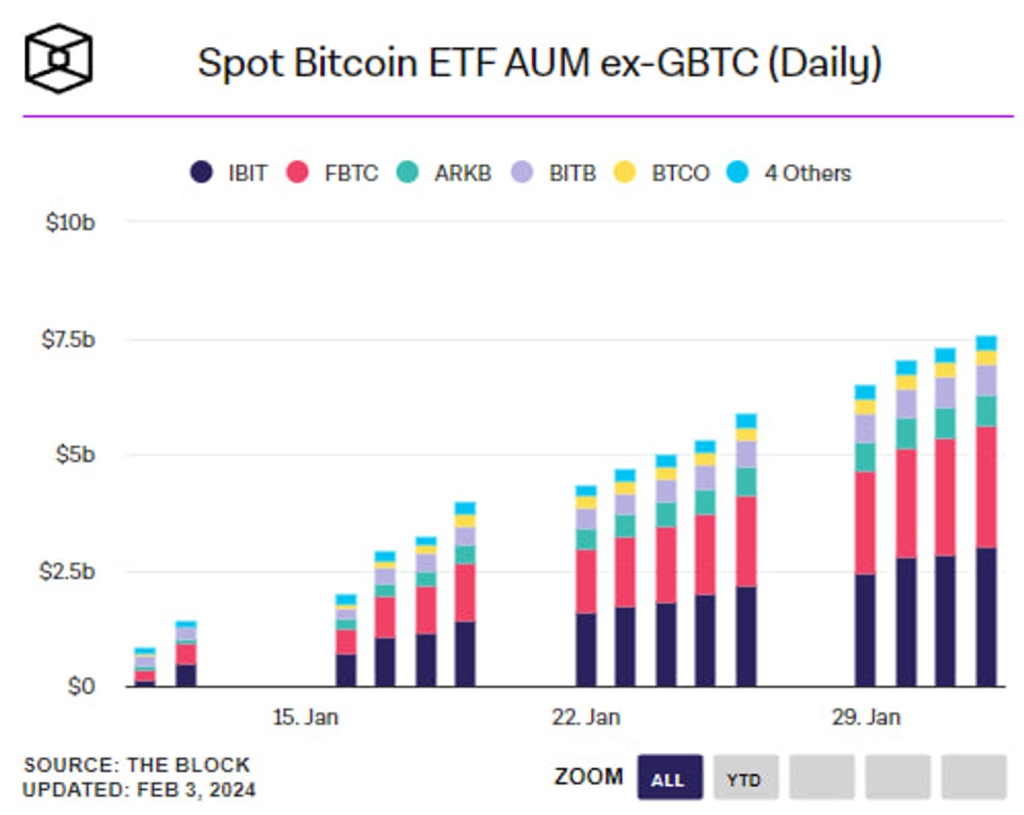 Spot Bitcoin ETF AUM ex-GBTC (Daily)

IBIT FBTC ARKB BITB BTCO 4 Others

$10b
$7.5b
$5b
$2.5b
$0

15. Jan 22. Jan 29. Jan

SOURCE: THE BLOCK
UPDATED: FEB 3, 2024

ZOOM ALL YTD